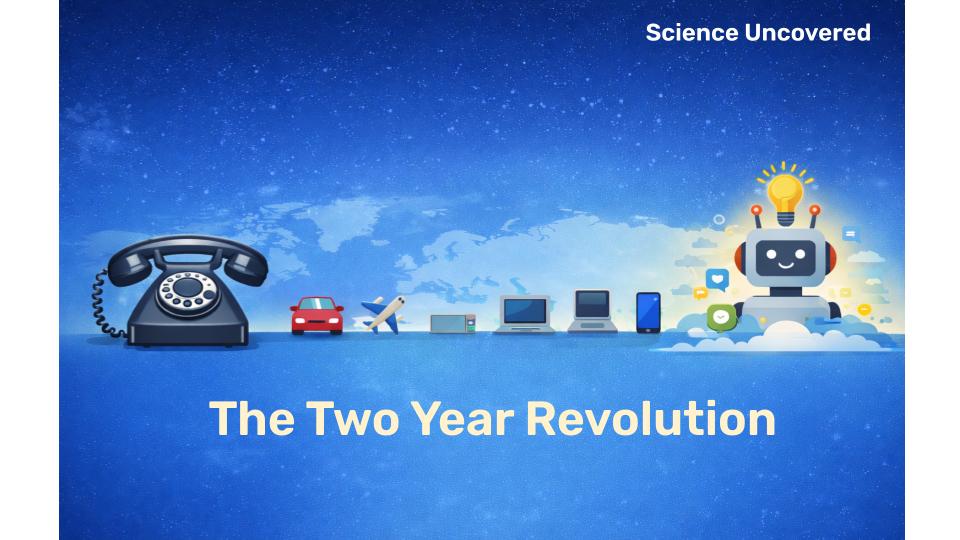 Science Uncovered

The Two Year Revolution